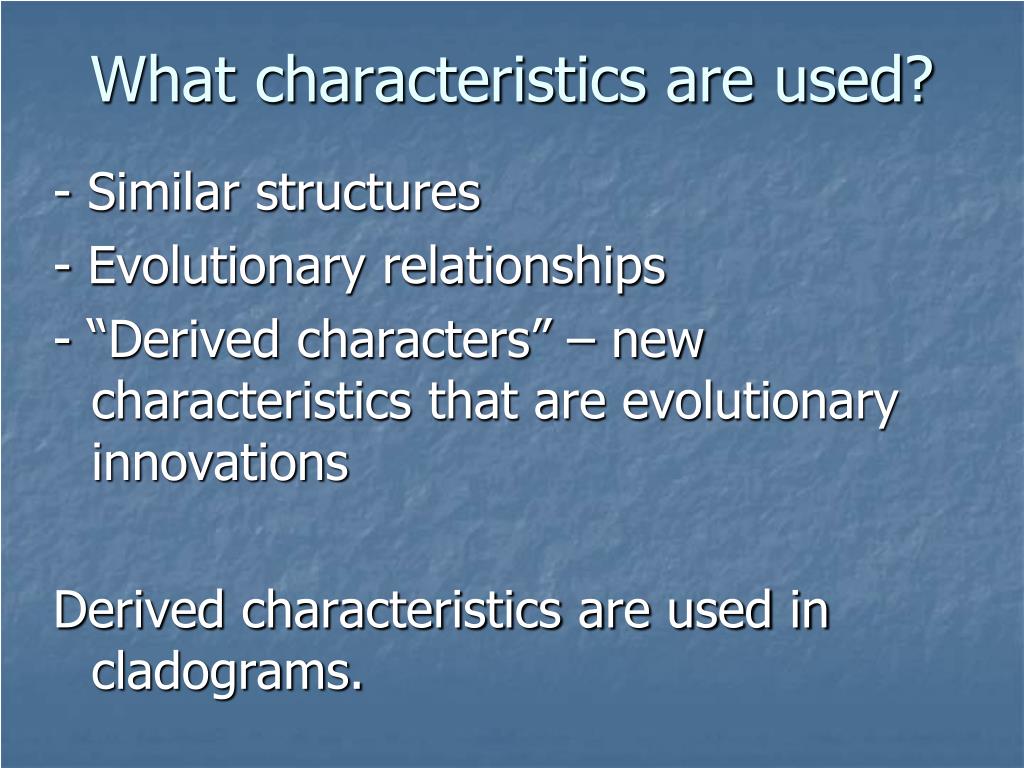 What characteristics are used?

- Similar structures
- Evolutionary relationships
- “Derived characters” – new characteristics that are evolutionary innovations

Derived characteristics are used in cladograms.